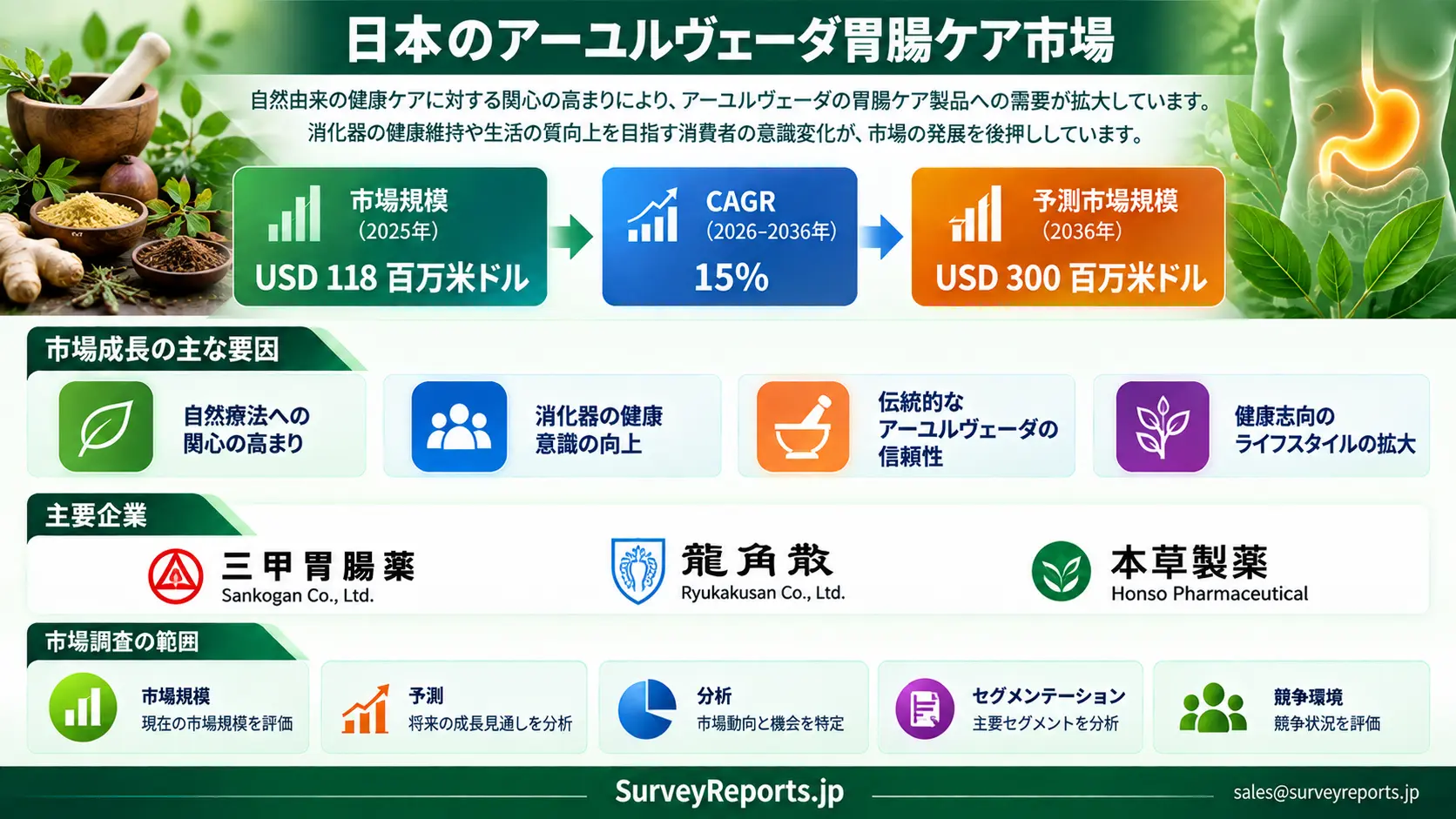 日本のアーユルヴェーダ胃腸ケア市場

自然由来の健康ケアに対する関心の高まりにより、アーユルヴェーダの胃腸ケア製品への需要が拡大しています。
消化器の健康維持や生活の質向上を目指す消費者の意識変化が、市場の発展を後押ししています。

市場規模
(2025年)
USD 118 百万米ドル

CAGR
(2026-2036年)
15%

予測市場規模
(2036年)
USD 300 百万米ドル

市場成長の主な要因

自然療法への関心の高まり

消化器の健康意識の向上

伝統的なアーユルヴェーダの信頼性

健康志向のライフスタイルの拡大

主要企業

三甲胃腸薬
Sankogan Co., Ltd.

龍角散
Ryukakusan Co., Ltd.

本草製薬
Honso Pharmaceutical

市場調査の範囲

市場規模
現在の市場規模を評価

予測
将来の成長見通しを分析

分析
市場動向と機会を特定

セグメンテーション
主要セグメントを分析

競争環境
競争状況を評価

SurveyReports.jp

sales@surveyreports.jp